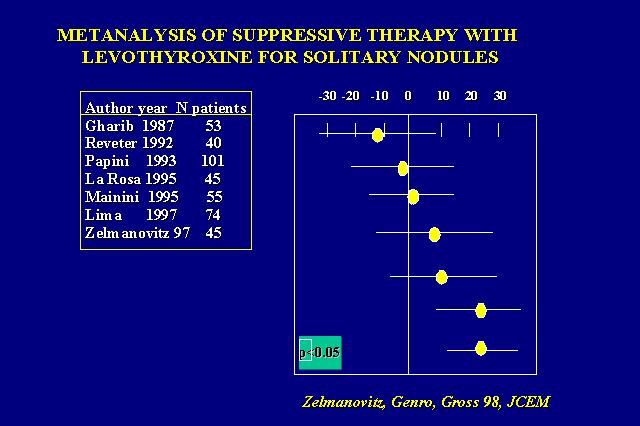 METANALYSIS OF SUPPRESSIVE THERAPY WITH LEVOTHYROXINE FOR SOLITARY NODULES

| Author year | N patients |
|---|---|
| Gharib 1987 | 53 |
| Reveter 1992 | 40 |
| Papini 1993 | 101 |
| La Rosa 1995 | 45 |
| Mainini 1995 | 55 |
| Lima 1997 | 74 |
| Zelmanovitz 97 | 45 |

-30 -20 -10 0 10 20 30

p<0.05

Zelmanovitz, Genro, Gross 98, JCEM